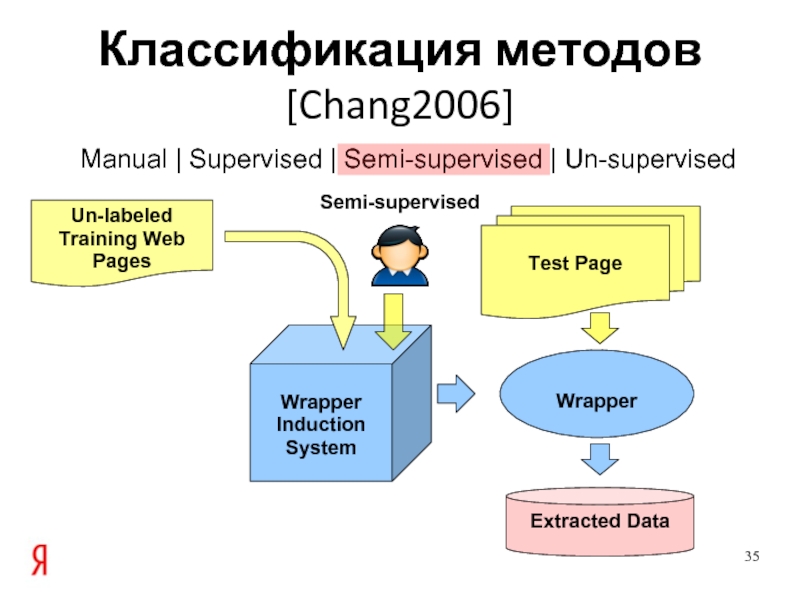 Классификация методов [Chang2006]

Manual | Supervised | Semi-supervised | Un-supervised

Un-labeled Training Web Pages

Semi-supervised

Test Page

Wrapper Induction System

Wrapper

Extracted Data

Я

35